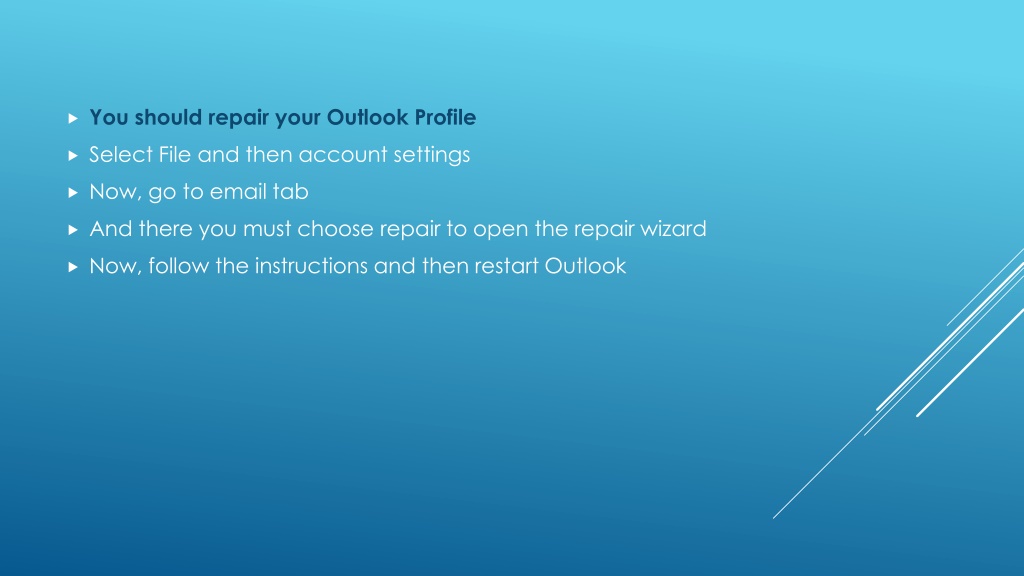 You should repair your Outlook Profile
Select File and then account settings
Now, go to email tab
And there you must choose repair to open the repair wizard
Now, follow the instructions and then restart Outlook